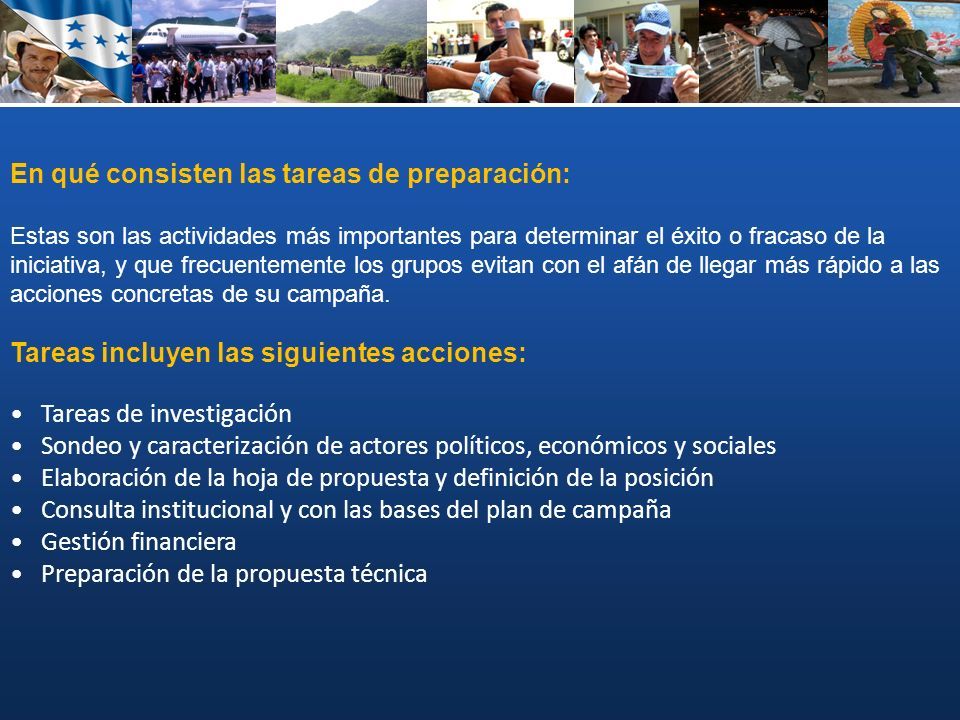 En qué consisten las tareas de preparación:

Estas son las actividades más importantes para determinar el éxito o fracaso de la iniciativa, y que frecuentemente los grupos evitan con el afán de llegar más rápido a las acciones concretas de su campaña.

Tareas incluyen las siguientes acciones:

• Tareas de investigación
• Sondeo y caracterización de actores políticos, económicos y sociales
• Elaboración de la hoja de propuesta y definición de la posición
• Consulta institucional y con las bases del plan de campaña
• Gestión financiera
• Preparación de la propuesta técnica